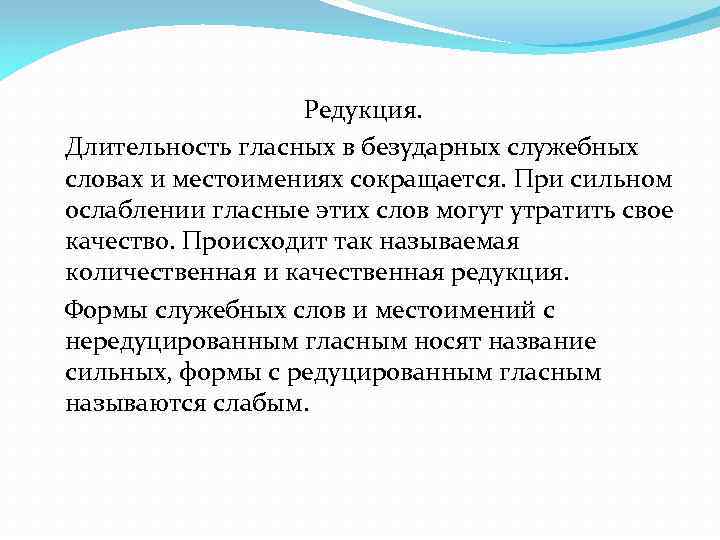 Редукция.

Длительность гласных в безударных служебных словах и местоимениях сокращается. При сильном ослаблении гласные этих слов могут утратить свое качество. Происходит так называемая количественная и качественная редукция.

Формы служебных слов и местоимений с нередуцированным гласным носят название сильных, формы с редуцированным гласным называются слабым.